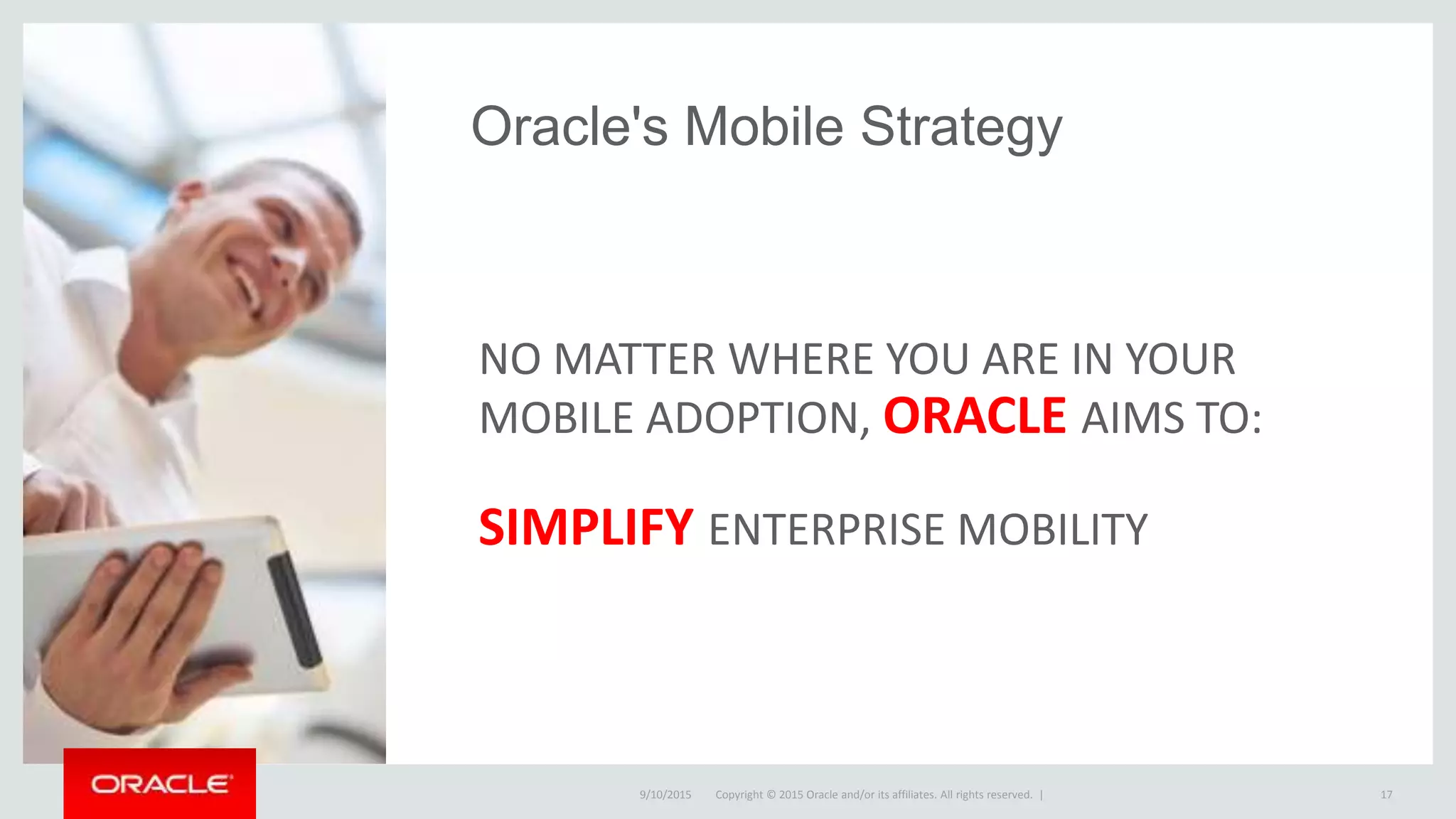 Oracle's Mobile Strategy

NO MATTER WHERE YOU ARE IN YOUR MOBILE ADOPTION, ORACLE AIMS TO:

SIMPLIFY ENTERPRISE MOBILITY

ORACLE

9/10/2015 Copyright © 2015 Oracle and/or its affiliates. All rights reserved. |

17